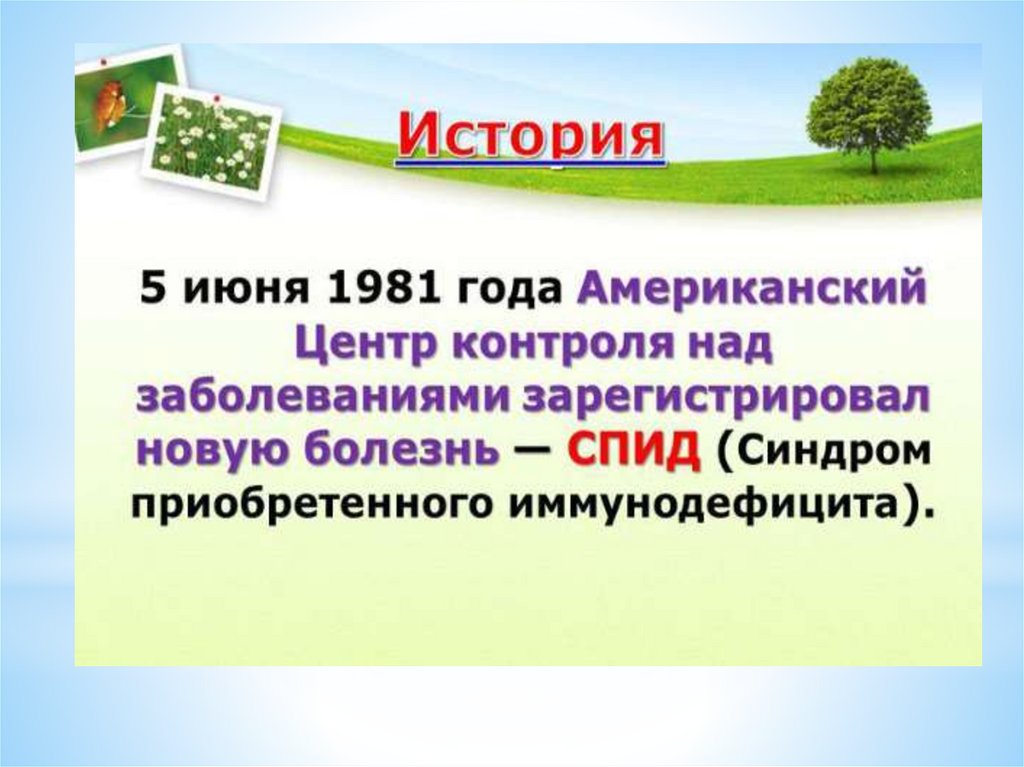 История

5 июня 1981 года Американский Центр контроля над заболеваниями зарегистрировал новую болезнь — СПИД (Синдром приобретенного иммунодефицита).